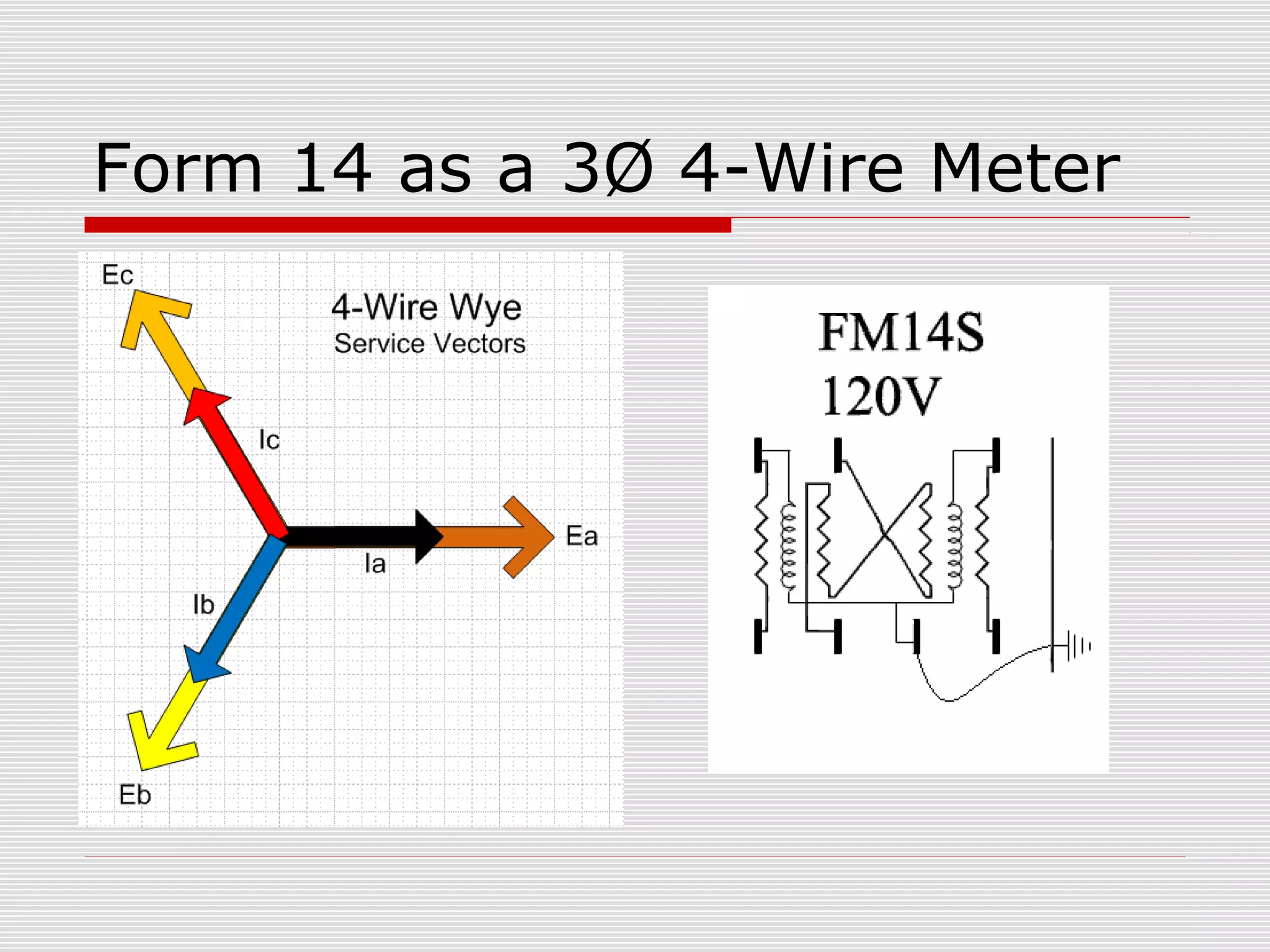 Form 14 as a 3Ø 4-Wire Meter

Ec

4-Wire Wye
Service Vectors

Ic

Ea

Ia

Ib

Eb

FM14S
120V